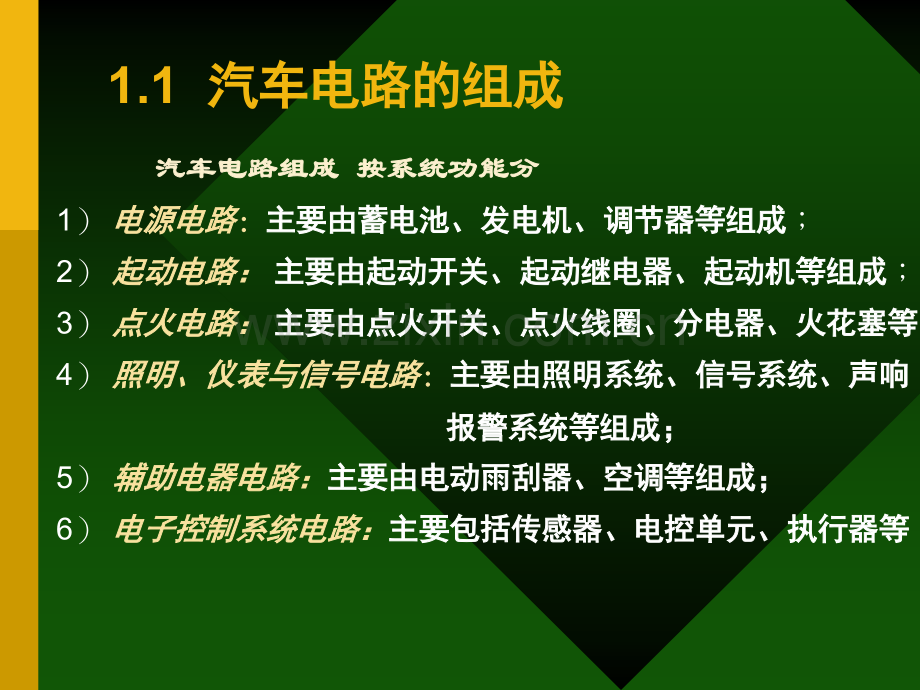 1.1 汽车电路的组成

汽车电路组成 按系统功能分

1）电源电路：主要由蓄电池、发电机、调节器等组成；

2）起动电路：主要由起动开关、起动继电器、起动机等组成；

3）点火电路：主要由点火开关、点火线圈、分电器、火花塞等

4）照明、仪表与信号电路：主要由照明系统、信号系统、声响报警系统等组成；

5）辅助电器电路：主要由电动雨刮器、空调等组成；

6）电子控制系统电路：主要包括传感器、电控单元、执行器等

www.zixin.com.cn